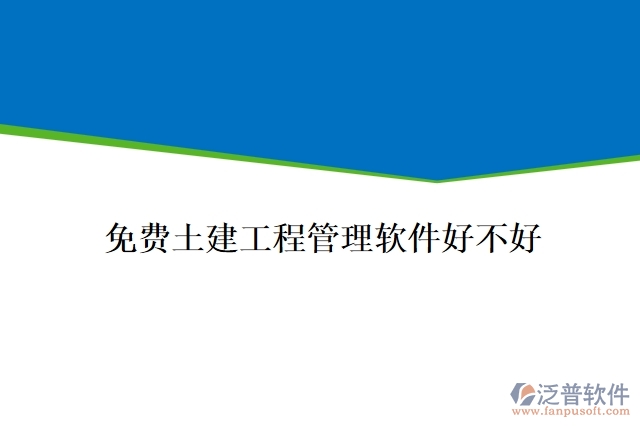 免费土建工程管理软件好不好

泛普软件
www.fanpusoft.com